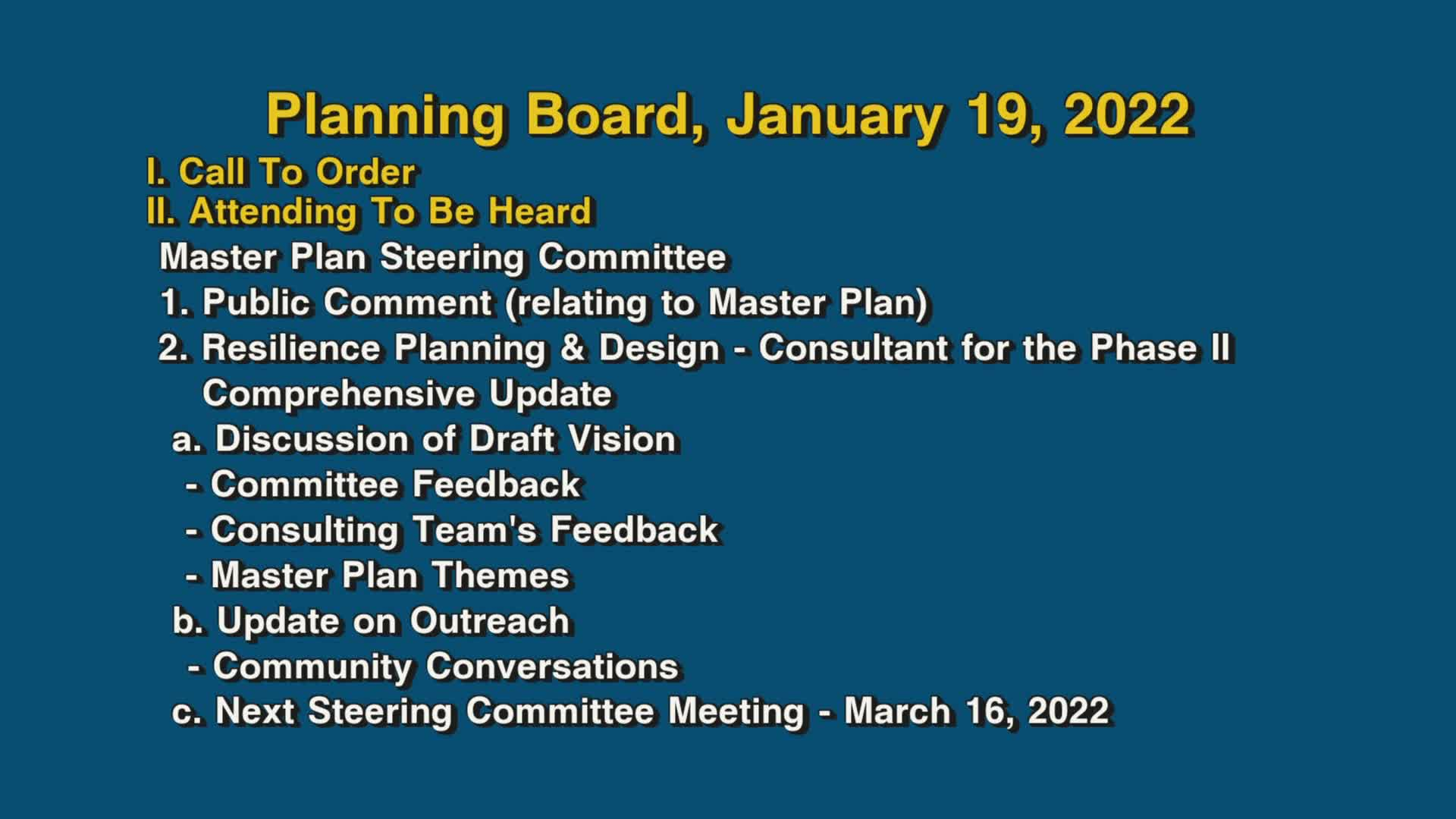 Planning Board, January 19, 2022

I. Call To Order
II. Attending To Be Heard
Master Plan Steering Committee
1. Public Comment (relating to Master Plan)
2. Resilience Planning & Design - Consultant for the Phase II Comprehensive Update
a. Discussion of Draft Vision
- Committee Feedback
- Consulting Team's Feedback
- Master Plan Themes
b. Update on Outreach
- Community Conversations
c. Next Steering Committee Meeting - March 16, 2022